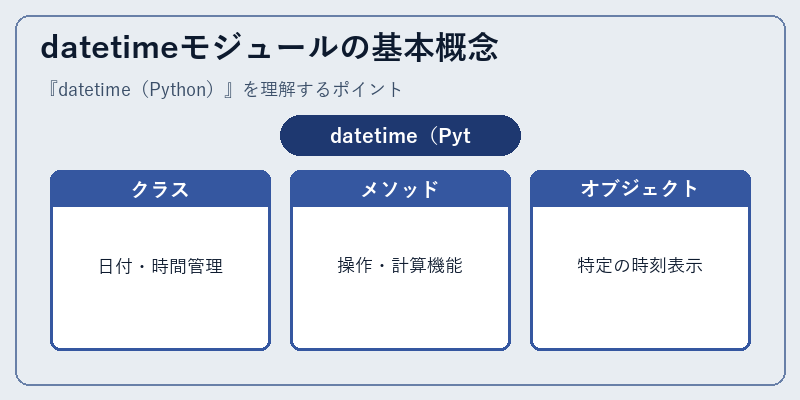 datetimeモジュールの基本概念

『datetime（Python）』を理解するポイント

datetime（Pyt

クラス

日付・時間管理

メソッド

操作・計算機能

オブジェクト

特定の時刻表示